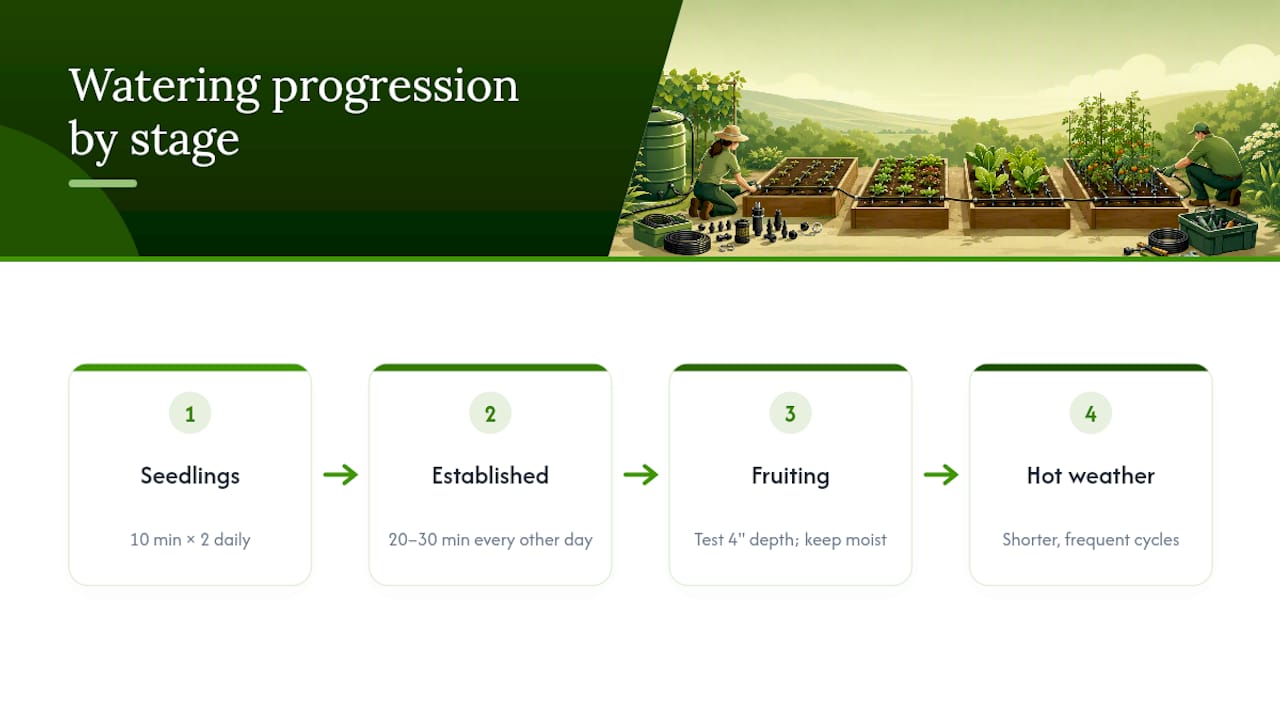 Watering progression by stage

1

Seedlings

10 min × 2 daily

2

Established

20–30 min every other day

3

Fruiting

Test 4" depth; keep moist

4

Hot weather

Shorter, frequent cycles